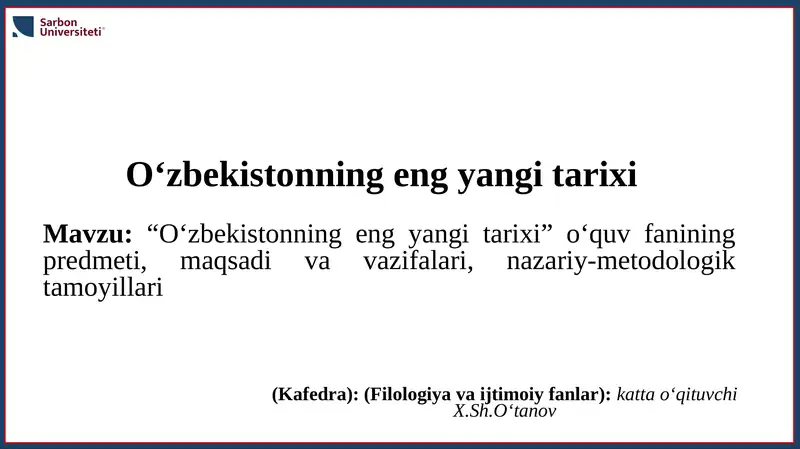 Sarbon Universiteti

O‘zbekistonning eng yangi tarixi

Mavzu: “O‘zbekistonning eng yangi tarixi” o‘quv fanining predmeti, maqsadi va vazifalari, nazariy-metodologik tamoyillari

(Kafedra): (Filologiya va ijtimoiy fanlar): katta o‘qituvchi X.Sh.O‘tanov